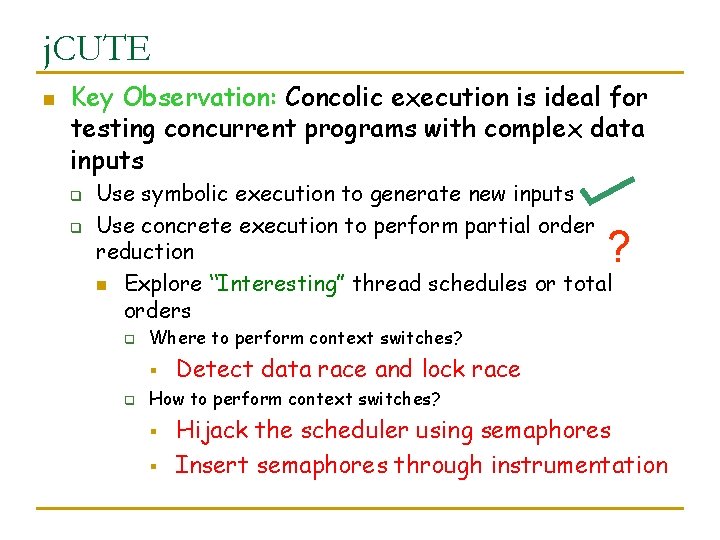 jCUTE

Key Observation: Concolic execution is ideal for testing concurrent programs with complex data inputs

Use symbolic execution to generate new inputs

Use concrete execution to perform partial order reduction

?

Explore "Interesting" thread schedules or total orders

Where to perform context switches?

Detect data race and lock race

How to perform context switches?

Hijack the scheduler using semaphores

Insert semaphores through instrumentation